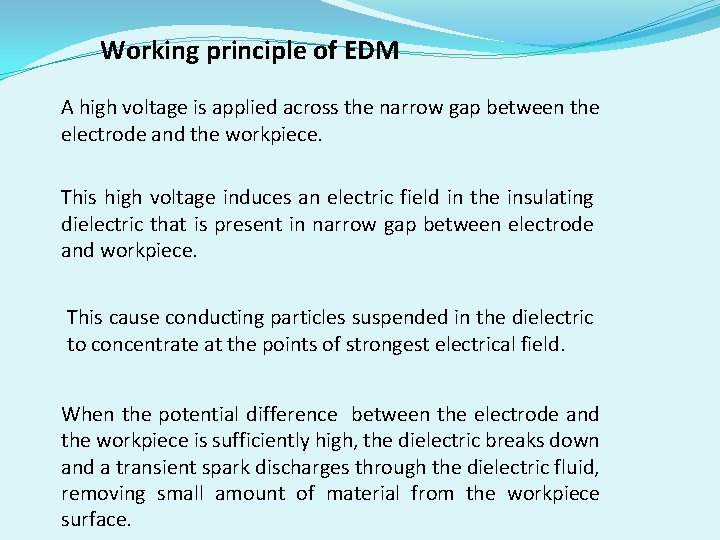 Working principle of EDM

A high voltage is applied across the narrow gap between the electrode and the workpiece.

This high voltage induces an electric field in the insulating dielectric that is present in narrow gap between electrode and workpiece.

This cause conducting particles suspended in the dielectric to concentrate at the points of strongest electrical field.

When the potential difference between the electrode and the workpiece is sufficiently high, the dielectric breaks down and a transient spark discharges through the dielectric fluid, removing small amount of material from the workpiece surface.